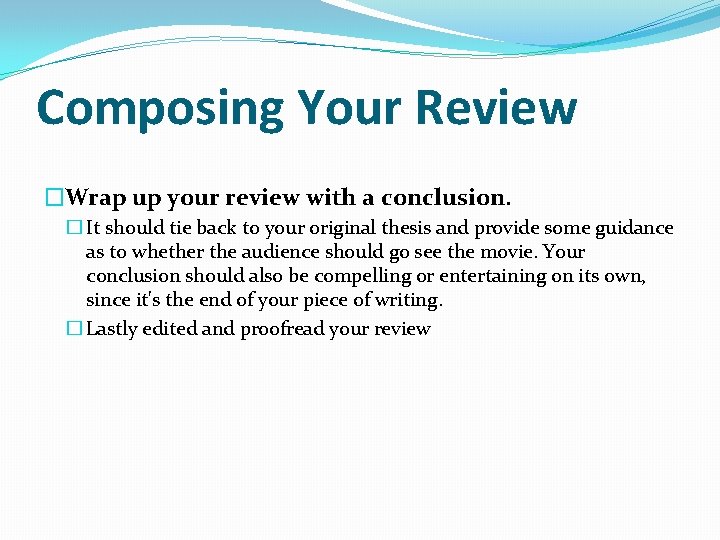 Composing Your Review

Wrap up your review with a conclusion.

It should tie back to your original thesis and provide some guidance as to whether the audience should go see the movie. Your conclusion should also be compelling or entertaining on its own, since it's the end of your piece of writing.

Lastly edited and proofread your review